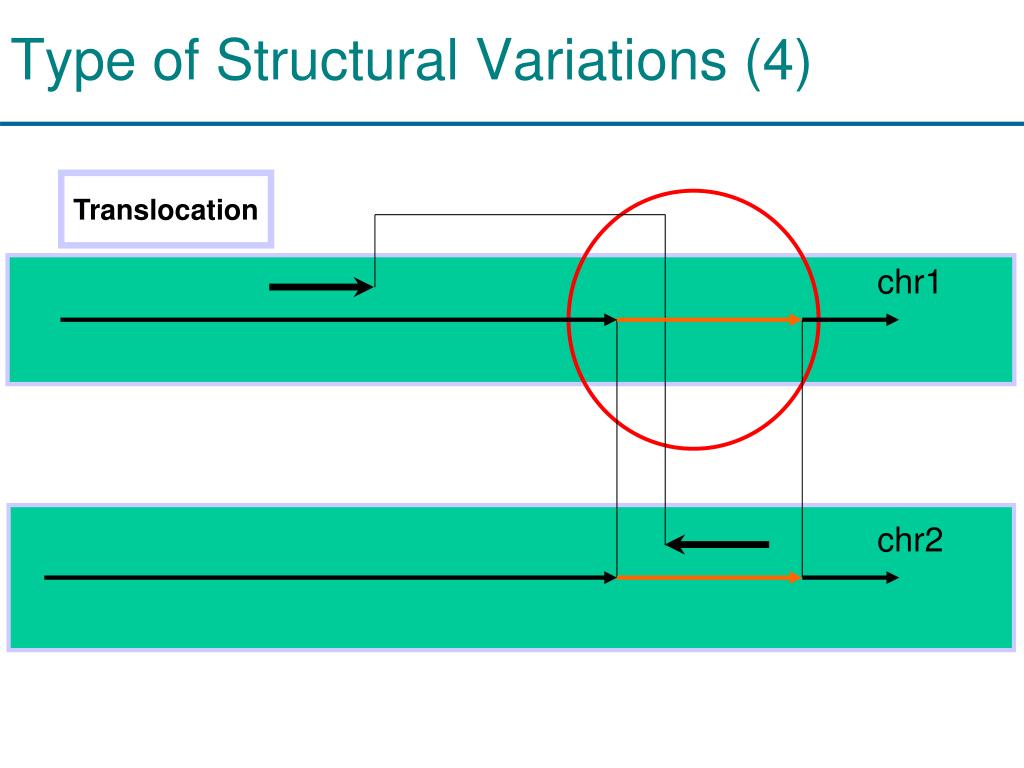 Type of Structural Variations (4)

Translocation

chr1

chr2